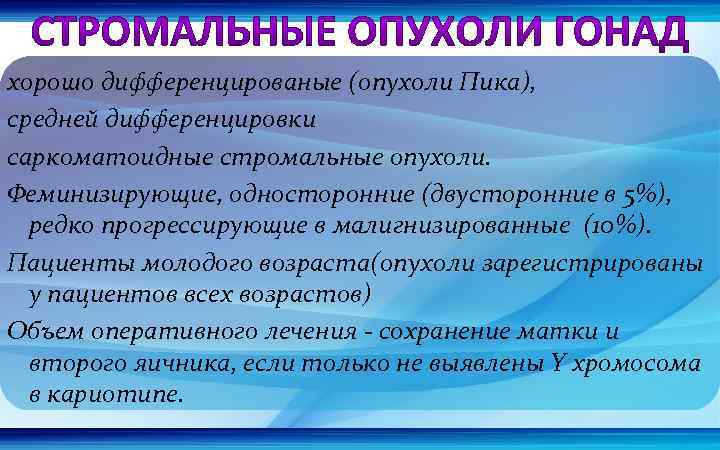 СТРОМАЛЬНЫЕ ОПУХОЛИ ГОНАД

хорошо дифференцированые (опухоли Пика),

средней дифференцировки

саркоматоидные стромальные опухоли.

Феминизирующие, односторонние (двусторонние в 5%), редко прогрессирующие в малигнизированные (10%).

Пациенты молодого возраста(опухоли зарегистрированы у пациентов всех возрастов)

Объем оперативного лечения - сохранение матки и второго яичника, если только не выявлены Y хромосома в кариотипе.